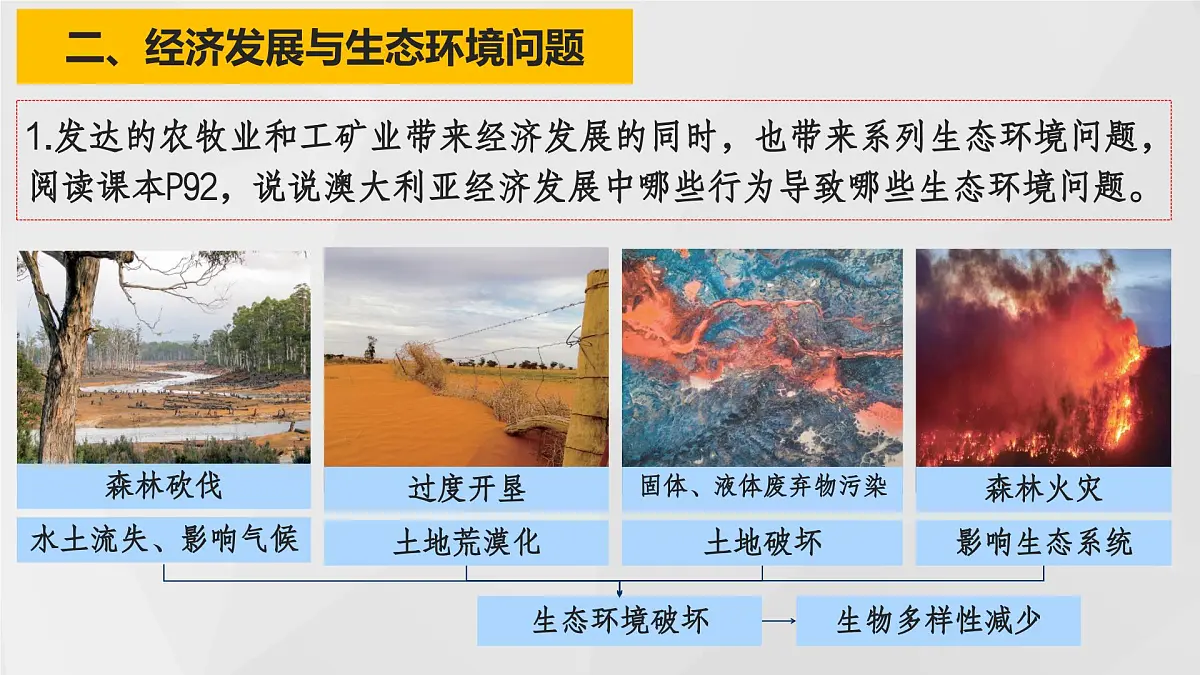 二、经济发展与生态环境问题

1.发达的农牧业和工矿业带来经济发展的同时，也带来系列生态环境问题，阅读课本P92，说说澳大利亚经济发展中哪些行为导致哪些生态环境问题。

森林砍伐
水土流失、影响气候

过度开垦
土地荒漠化

固体、液体废弃物污染
土地破坏

森林火灾
影响生态系统

生态环境破坏

生物多样性减少